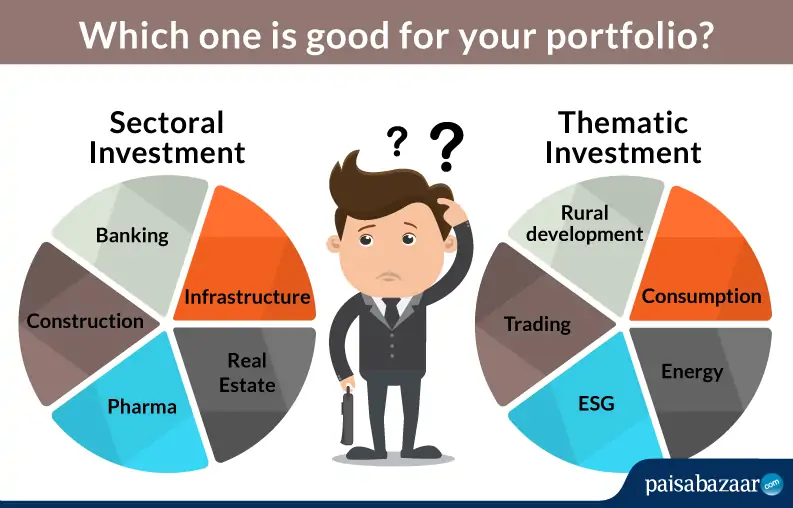 Which one is good for your portfolio?

Sectoral Investment

Banking

Infrastructure

Construction

Real Estate

Pharma

? ?

Thematic Investment

Rural development

Consumption

Trading

Energy

ESG

paisabazaar.com